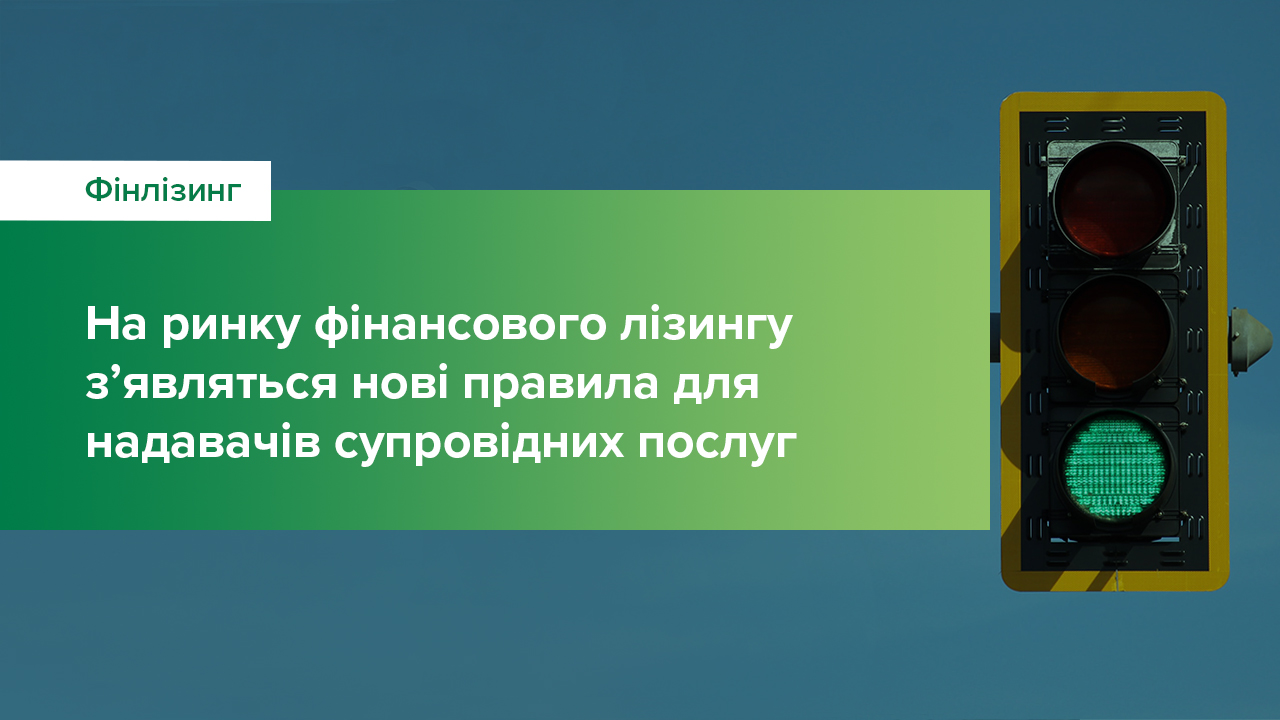 Фінлізинг

На ринку фінансового лізингу з’являться нові правила для надавачів супровідних послуг